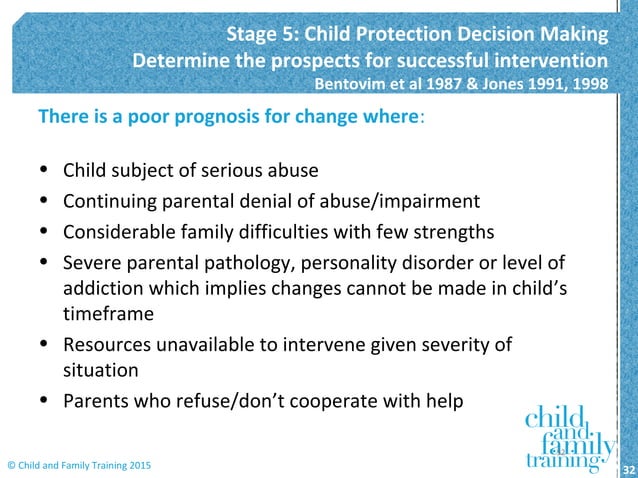 Stage 5: Child Protection Decision Making
Determine the prospects for successful intervention
Bentovim et al 1987 & Jones 1991, 1998

There is a poor prognosis for change where:

• Child subject of serious abuse
• Continuing parental denial of abuse/impairment
• Considerable family difficulties with few strengths
• Severe parental pathology, personality disorder or level of addiction which implies changes cannot be made in child's timeframe
• Resources unavailable to intervene given severity of situation
• Parents who refuse/don't cooperate with help

child and family training

© Child and Family Training 2015

32